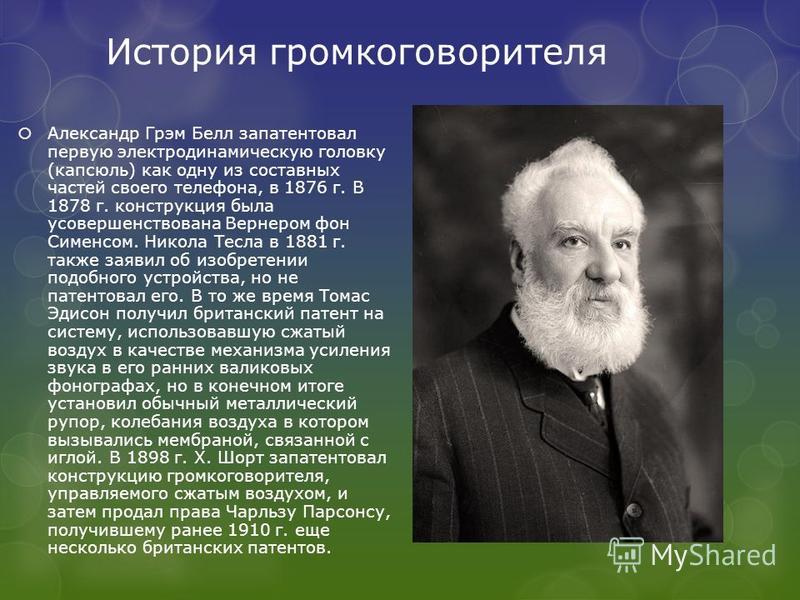 История громкоговорителя

Александр Грэм Белл запатентовал первую электродинамическую головку (капсюль) как одну из составных частей своего телефона, в 1876 г. В 1878 г. конструкция была усовершенствована Вернером фон Сименсом. Никола Тесла в 1881 г. также заявил об изобретении подобного устройства, но не патентовал его. В то же время Томас Эдисон получил британский патент на систему, использовавшую сжатый воздух в качестве механизма усиления звука в его ранних валиковых фонографах, но в конечном итоге установил обычный металлический рупор, колебания воздуха в котором вызывались мембраной, связанной с иглой. В 1898 г. Х. Шорт запатентовал конструкцию громкоговорителя, управляемого сжатым воздухом, и затем продал права Чарльзу Парсонсу, получившему ранее 1910 г. еще несколько британских патентов.

MyShared